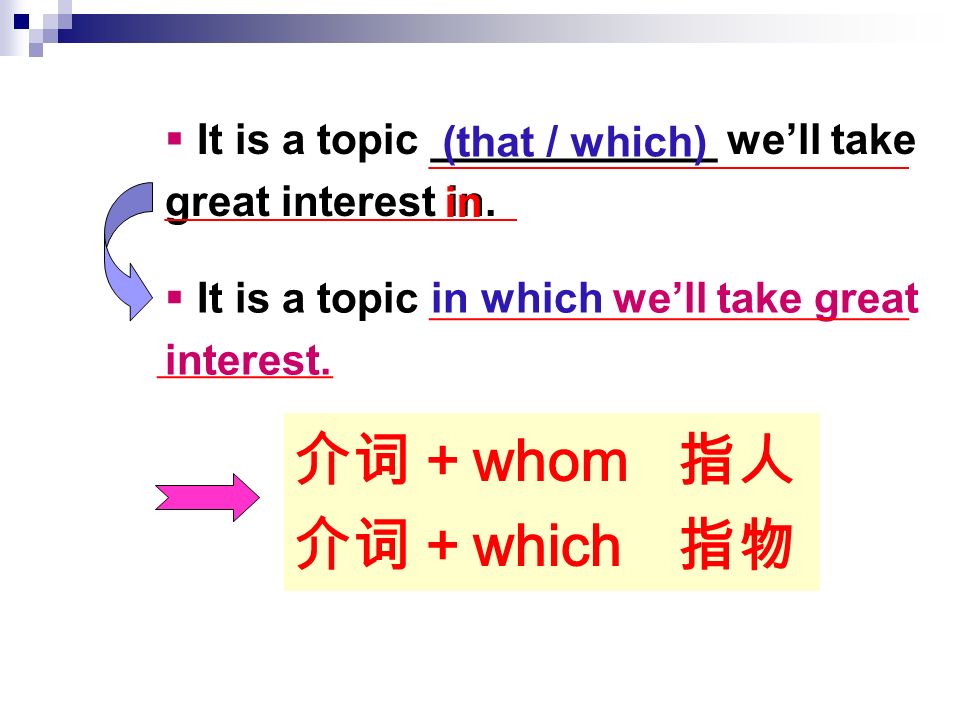 ▪ It is a topic (that / which) we'll take great interest in.

▪ It is a topic in which we'll take great interest.

介词 + whom 指人
介词 + which 指物